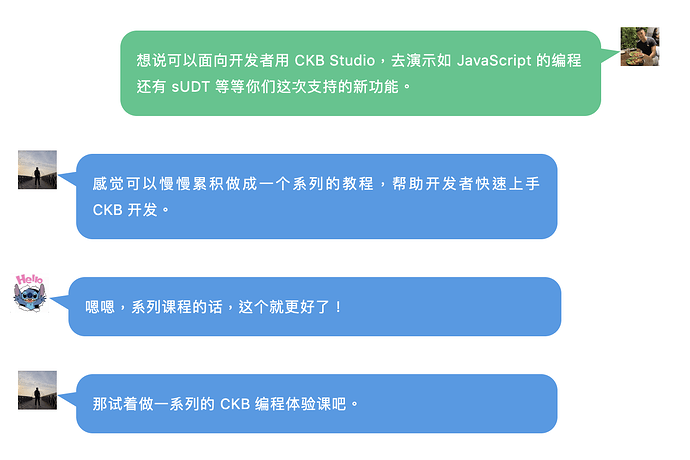 想说可以面向开发者用 CKB Studio，去演示如 JavaScript 的编程还有 sUDT 等等你们这次支持的新功能。

感觉可以慢慢累积做成一个系列的教程，帮助开发者快速上手 CKB 开发。

Hello

嗯嗯，系列课程的话，这个就更好了！

那试着做一系列的 CKB 编程体验课吧。